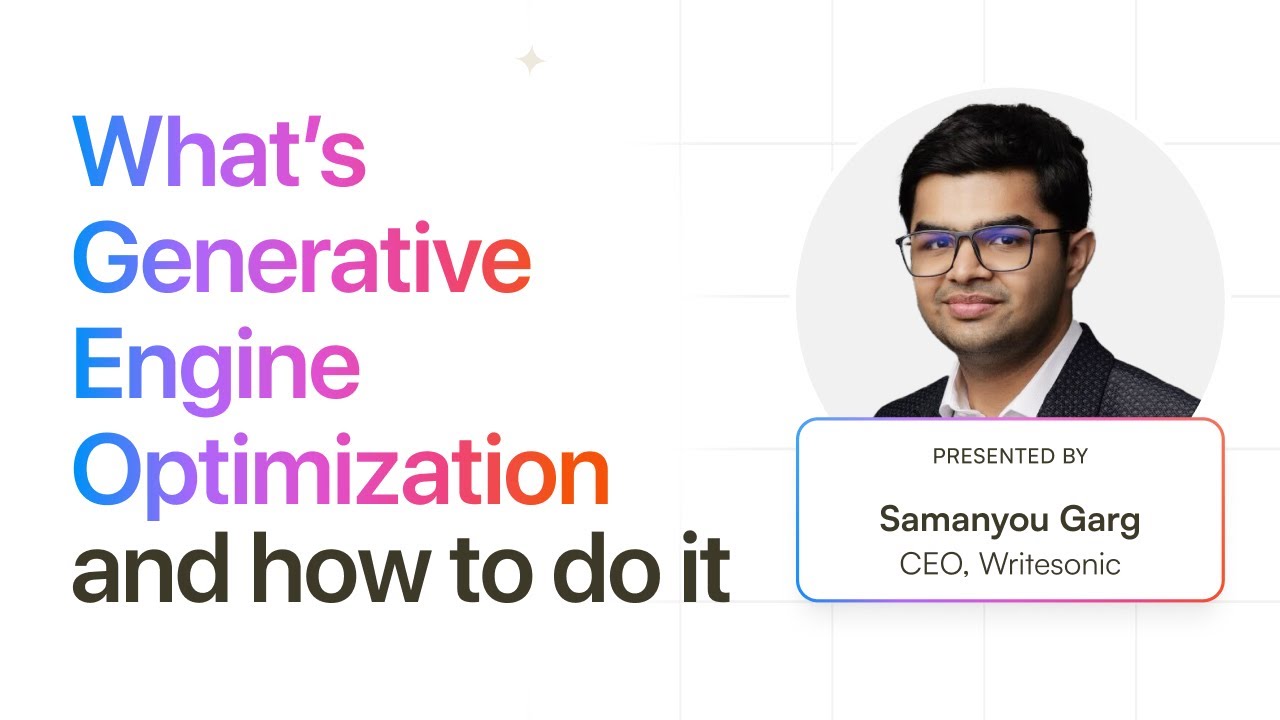 What's Generative Engine Optimization and how to do it

PRESENTED BY

Samanyou Garg
CEO, Writesonic